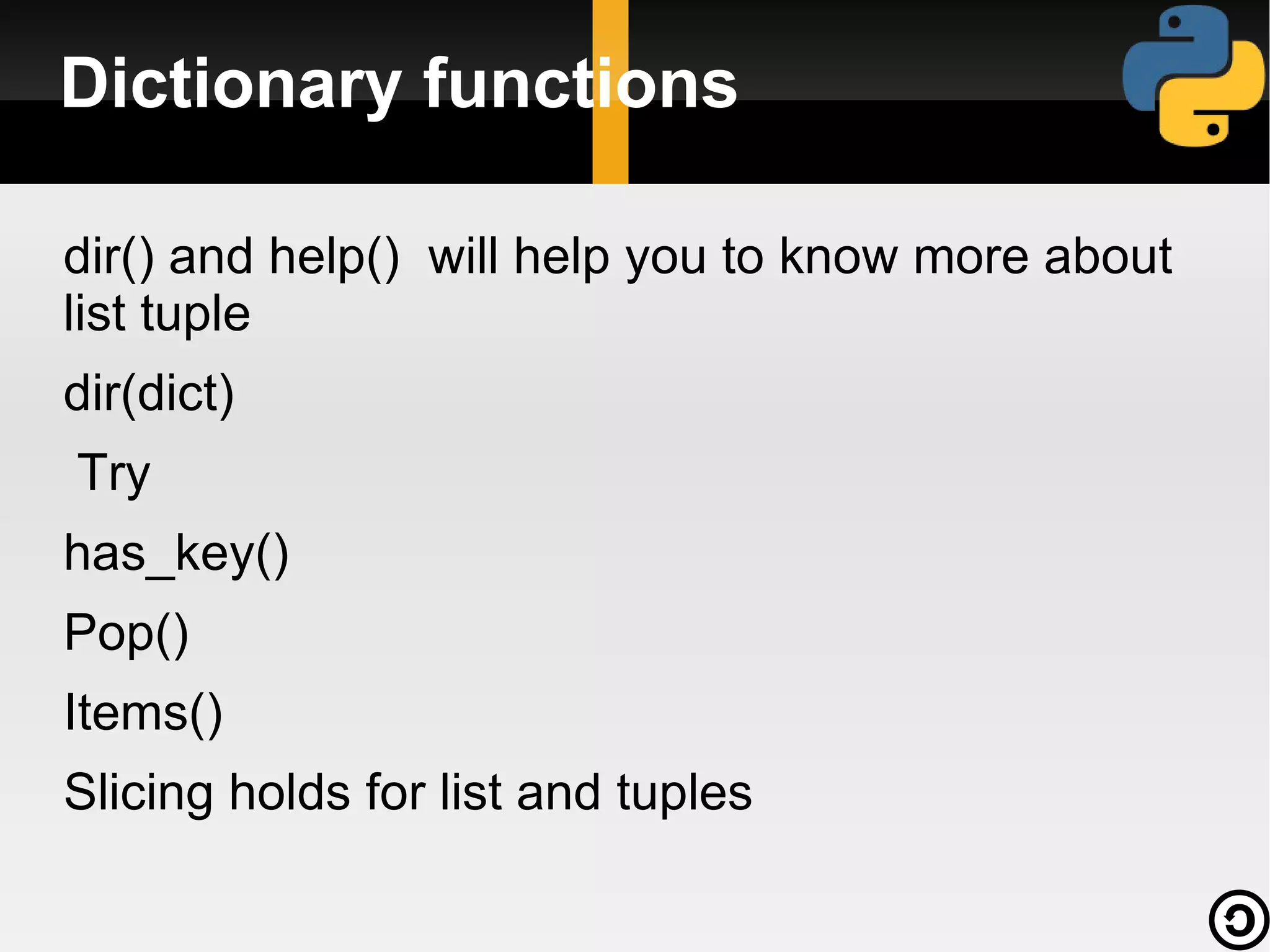 Dictionary functions

dir() and help()  will help you to know more about list tuple

dir(dict)

Try

has_key()

Pop()

Items()

Slicing holds for list and tuples